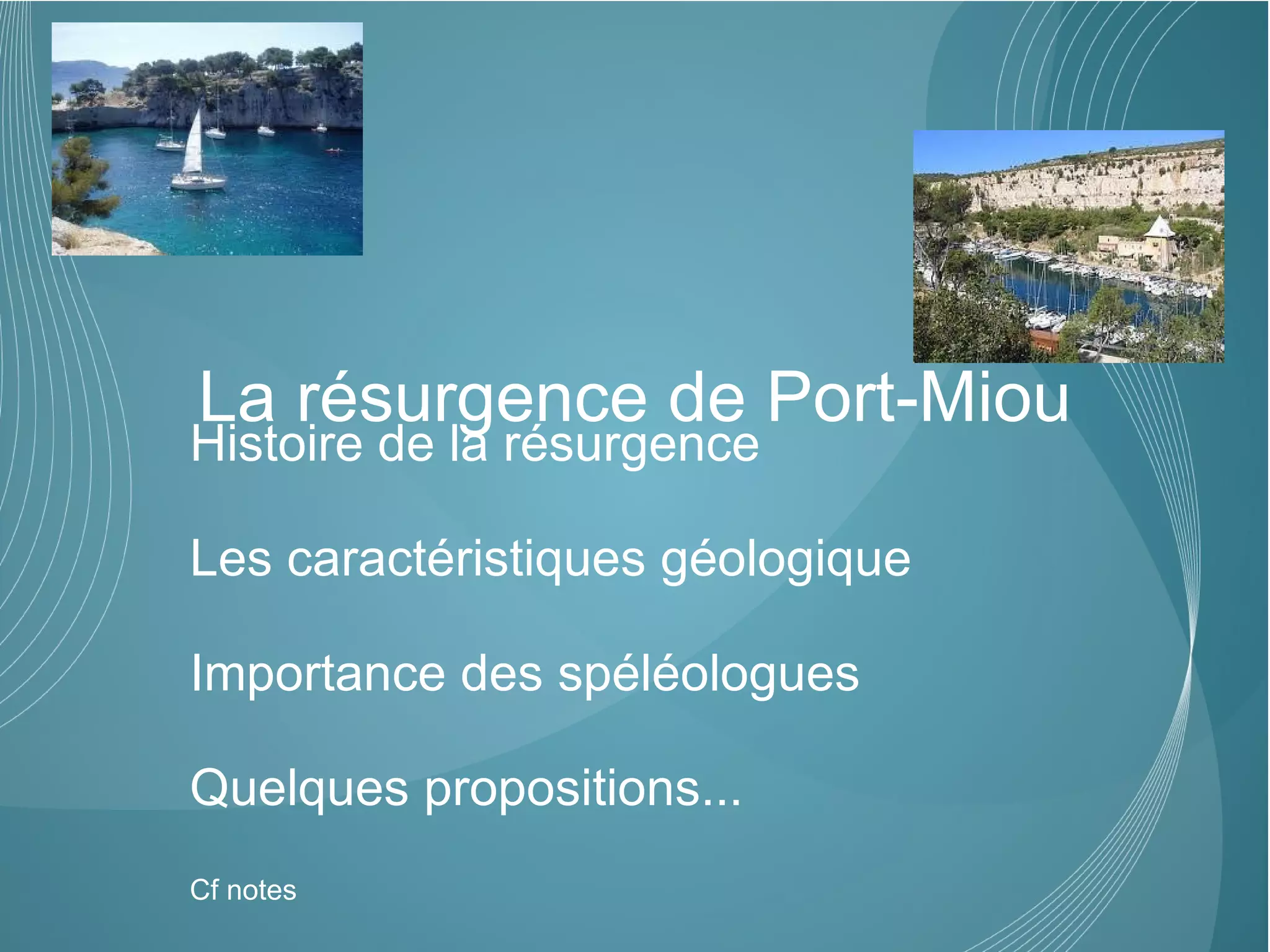 La résurgence de Port-Miou

Histoire de la résurgence

Les caractéristiques géologique

Importance des spéléologues

Quelques propositions...

Cf notes